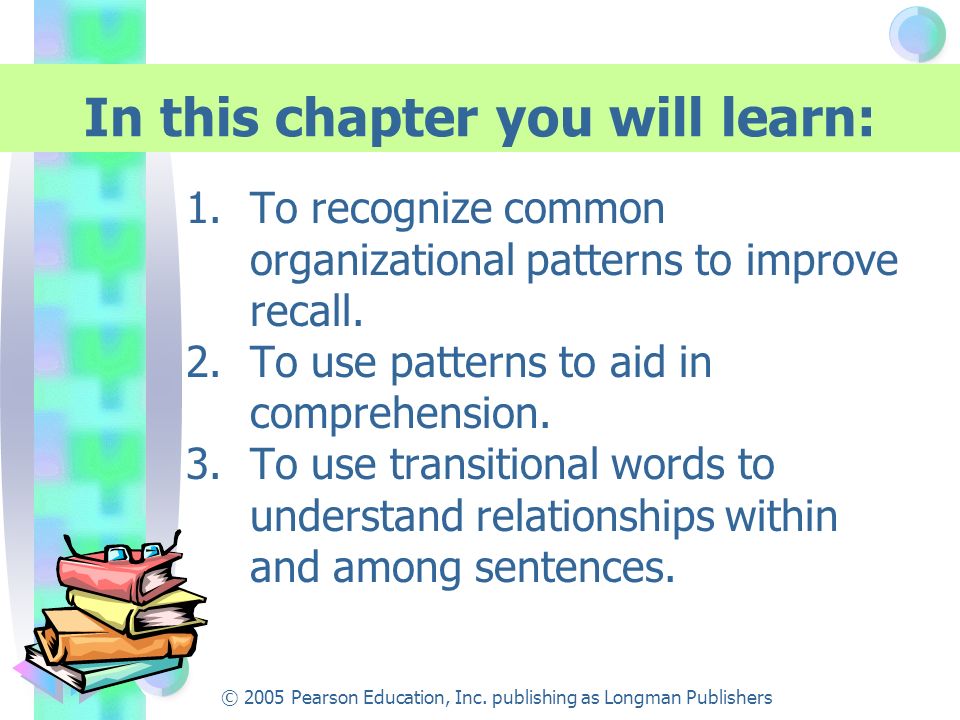 In this chapter you will learn:

1. To recognize common organizational patterns to improve recall.
2. To use patterns to aid in comprehension.
3. To use transitional words to understand relationships within and among sentences.

© 2005 Pearson Education, Inc. publishing as Longman Publishers